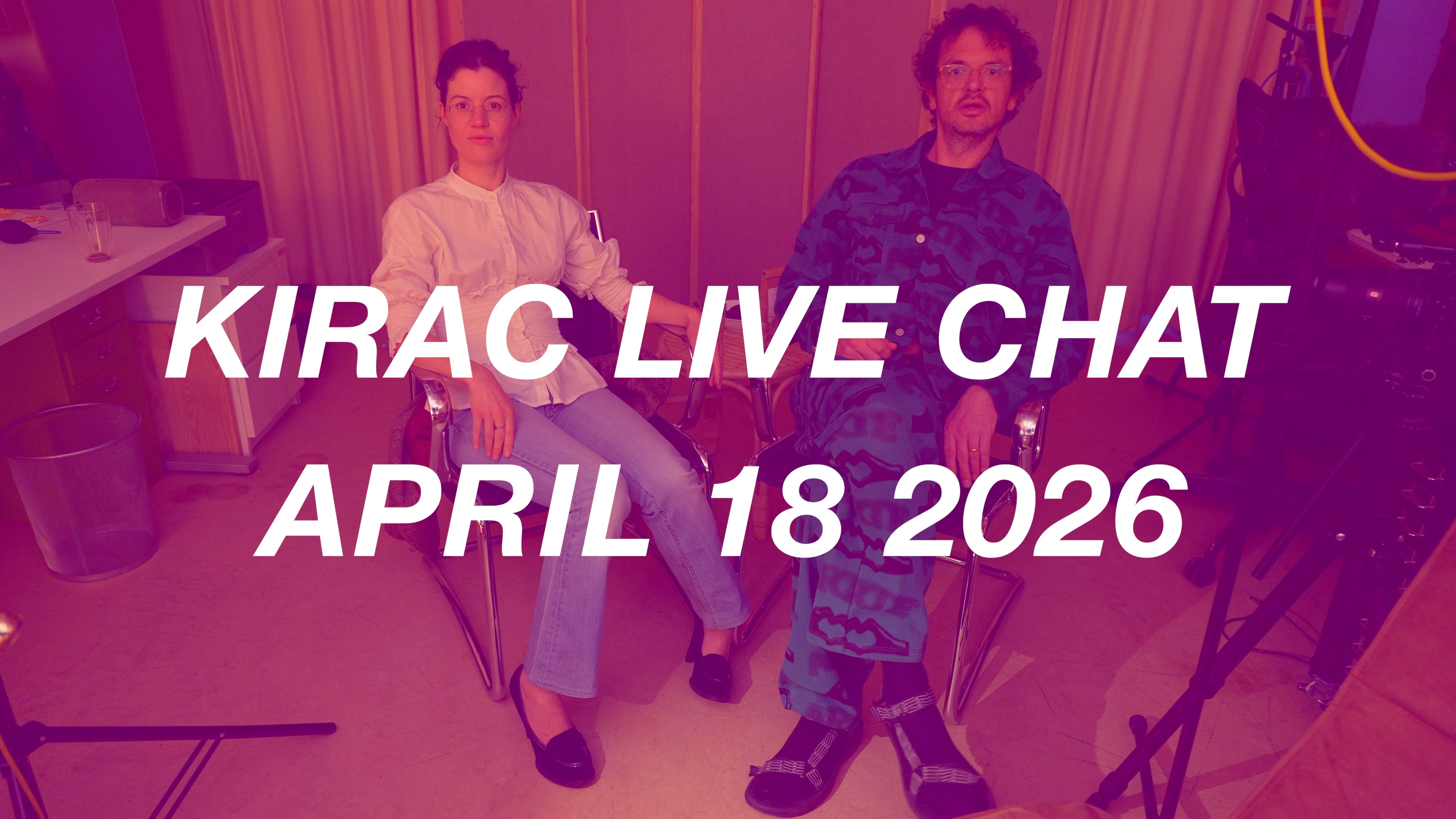 KIRAC LIVE CHAT
APRIL 18 2026